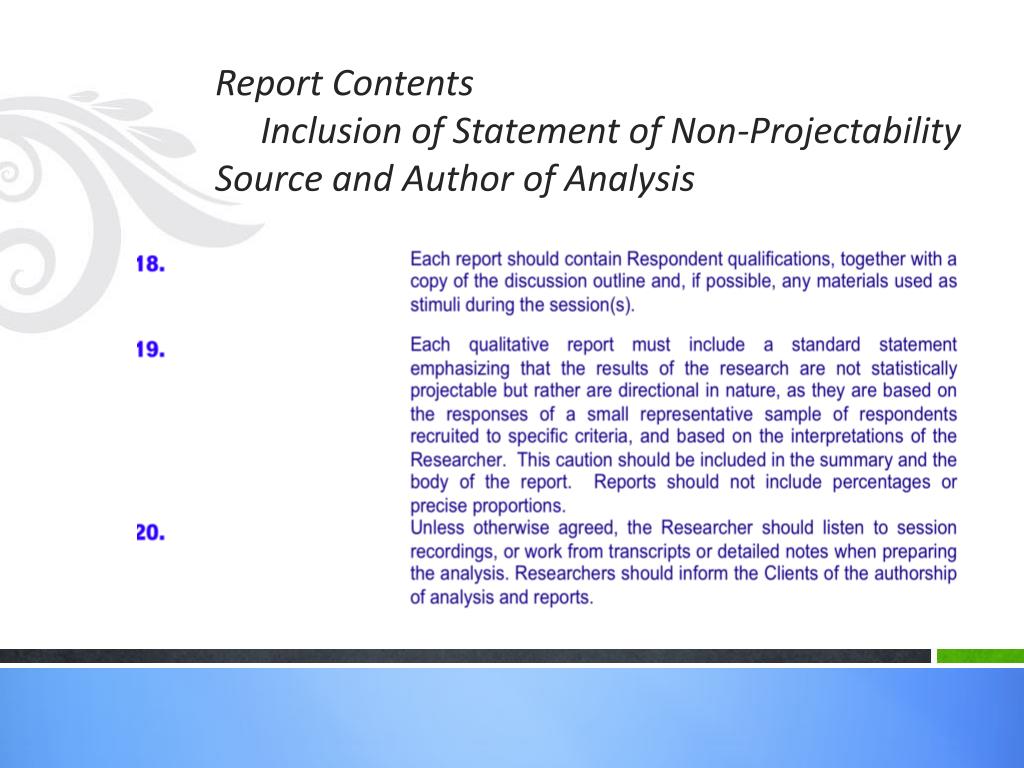 Report Contents
Inclusion of Statement of Non-Projectability
Source and Author of Analysis

18.

Each report should contain Respondent qualifications, together with a copy of the discussion outline and, if possible, any materials used as stimuli during the session(s).

19.

Each qualitative report must include a standard statement emphasizing that the results of the research are not statistically projectable but rather are directional in nature, as they are based on the responses of a small representative sample of respondents recruited to specific criteria, and based on the interpretations of the Researcher. This caution should be included in the summary and the body of the report. Reports should not include percentages or precise proportions.

20.

Unless otherwise agreed, the Researcher should listen to session recordings, or work from transcripts or detailed notes when preparing the analysis. Researchers should inform the Clients of the authorship of analysis and reports.